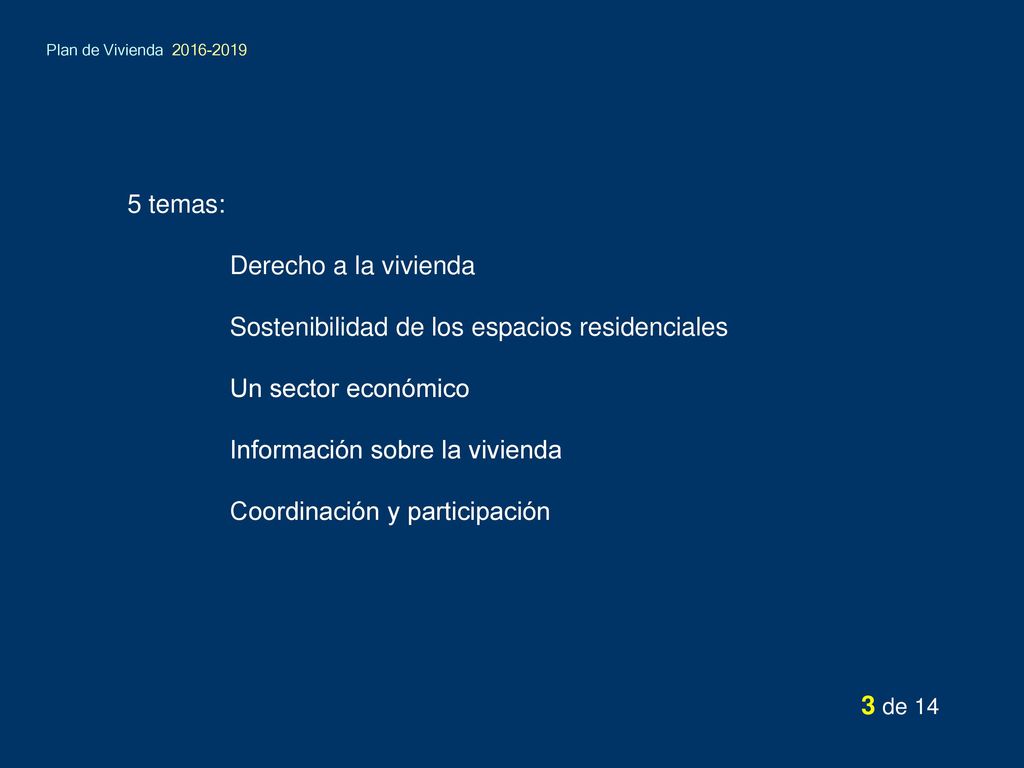 Plan de Vivienda 2016-2019

5 temas:

Derecho a la vivienda

Sostenibilidad de los espacios residenciales

Un sector económico

Información sobre la vivienda

Coordinación y participación

3 de 14